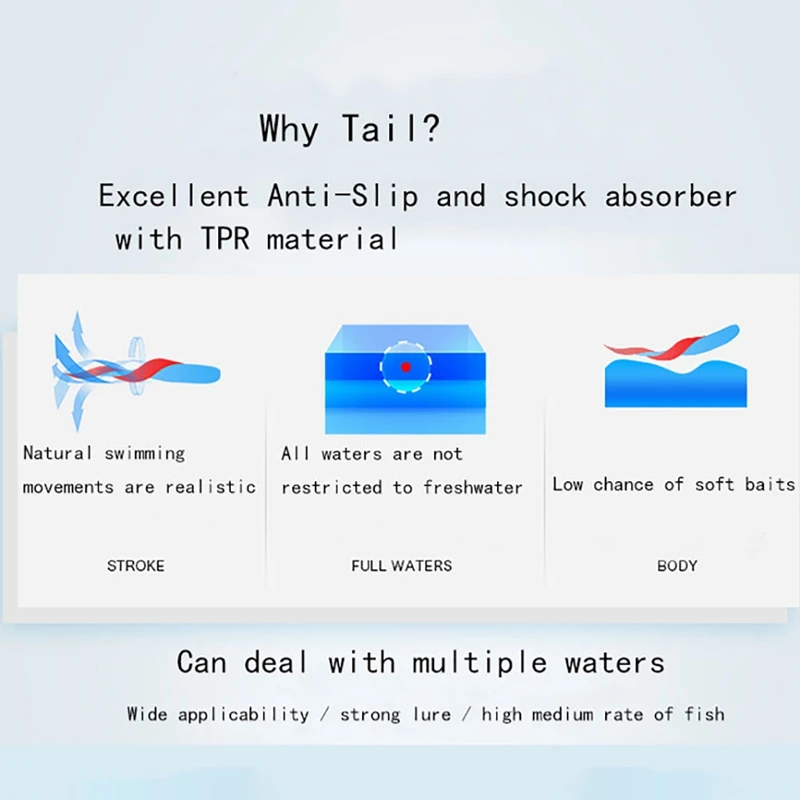 Why Tail?

Excellent Anti-Slip and shock absorber with TPR material

Natural swimming movements are realistic

STROKE

All waters are not restricted to freshwater

FULL WATERS

Low chance of soft baits

BODY

Can deal with multiple waters

Wide applicability / strong lure / high medium rate of fish